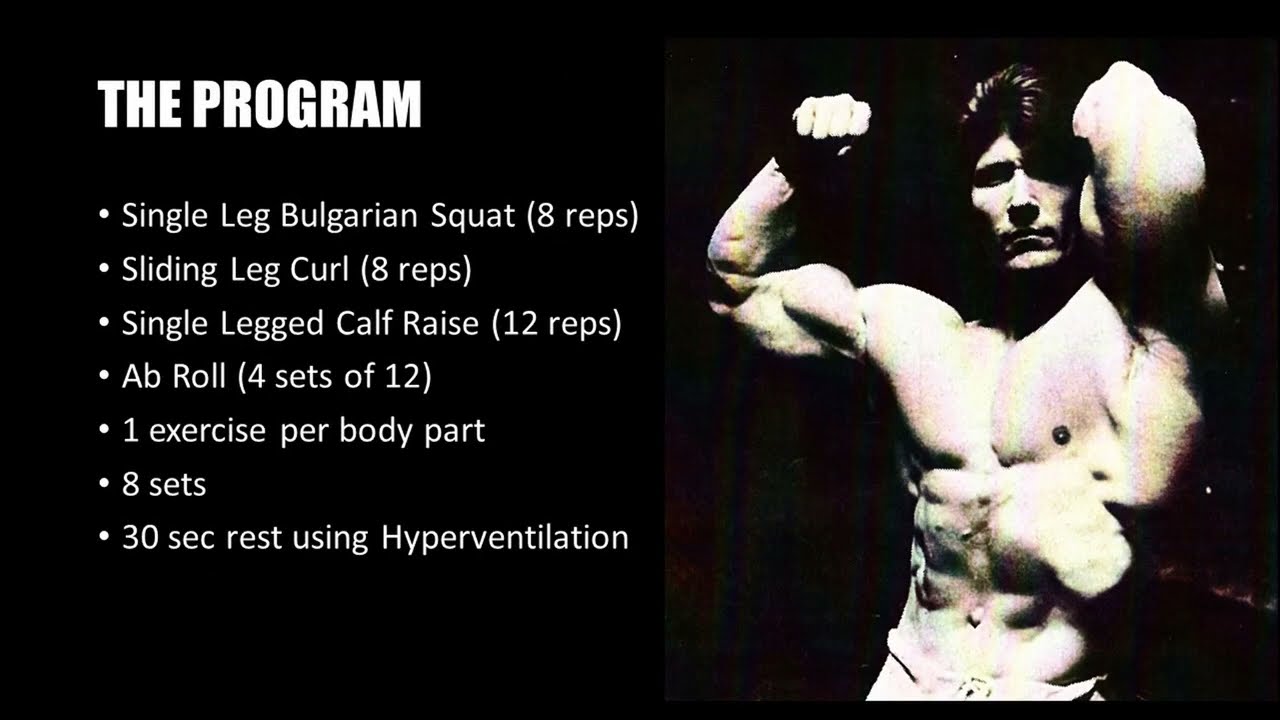 THE PROGRAM

• Single Leg Bulgarian Squat (8 reps)
• Sliding Leg Curl (8 reps)
• Single Legged Calf Raise (12 reps)
• Ab Roll (4 sets of 12)
• 1 exercise per body part
• 8 sets
• 30 sec rest using Hyperventilation